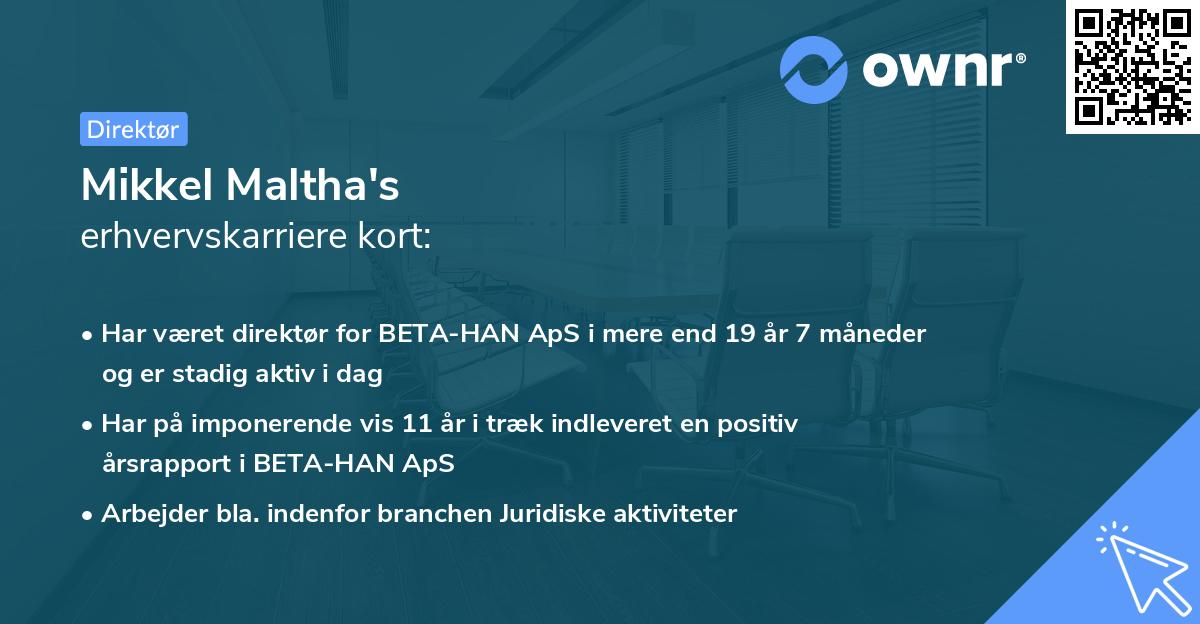 ownr®

Direktør

Mikkel Maltha's
erhvervskarriere kort:

• Har været direktør for BETA-HAN ApS i mere end 19 år 7 måneder og er stadig aktiv i dag

• Har på imponerende vis 11 år i træk indleveret en positiv årsrapport i BETA-HAN ApS

• Arbejder bla. indenfor branchen Juridiske aktiviteter